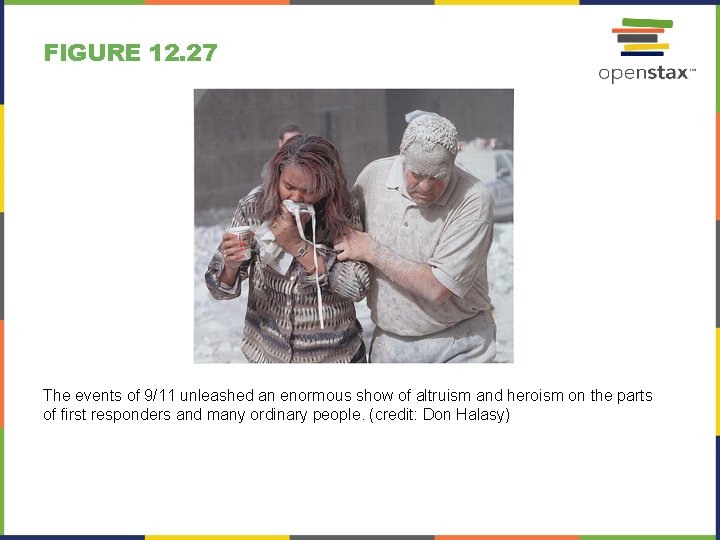 FIGURE 12.27

openstax™

The events of 9/11 unleashed an enormous show of altruism and heroism on the parts of first responders and many ordinary people. (credit: Don Halasy)